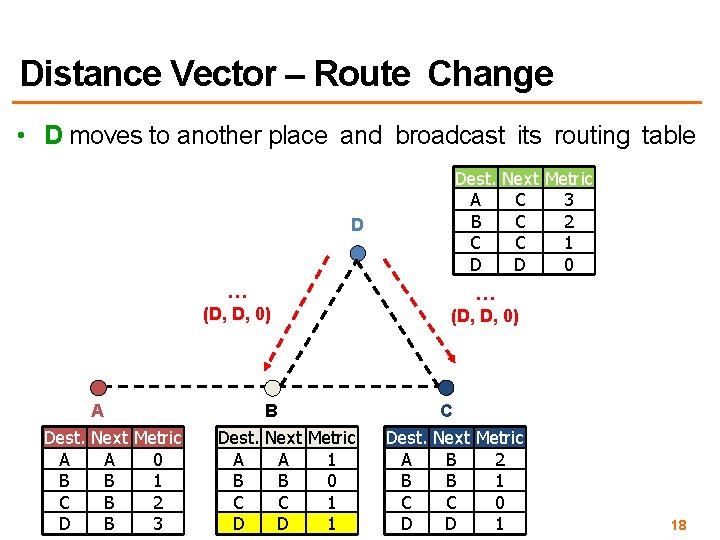 Distance Vector – Route Change

• D moves to another place and broadcast its routing table

| Dest. | Next | Metric |
|---|---|---|
| A | C | 3 |
| B | C | 2 |
| C | C | 1 |
| D | D | 0 |

D

...
(D, D, 0)

...
(D, D, 0)

A

B

C

| Dest. | Next | Metric |
|---|---|---|
| A | A | 0 |
| B | B | 1 |
| C | B | 2 |
| D | B | 3 |

| Dest. | Next | Metric |
|---|---|---|
| A | A | 1 |
| B | B | 0 |
| C | C | 1 |
| D | D | 1 |

| Dest. | Next | Metric |
|---|---|---|
| A | B | 2 |
| B | B | 1 |
| C | C | 0 |
| D | D | 1 |

18